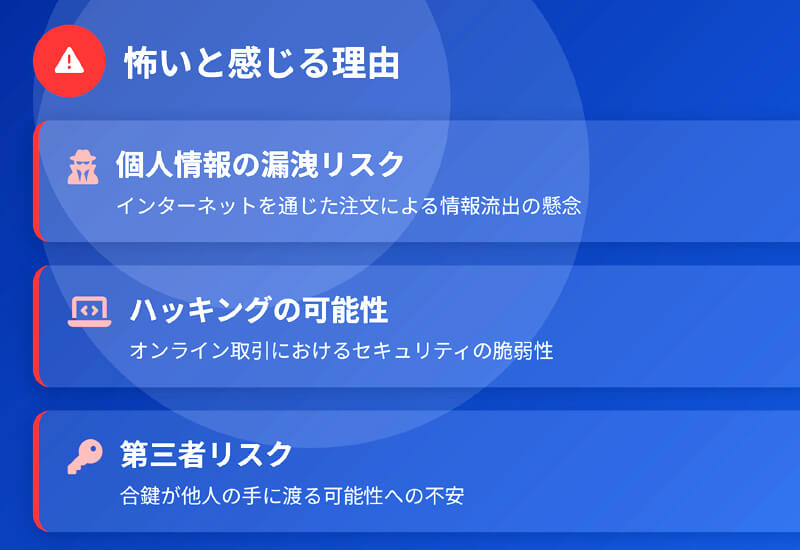 怖いと感じる理由

個人情報の漏洩リスク
インターネットを通じた注文による情報流出の懸念

ハッキングの可能性
オンライン取引におけるセキュリティの脆弱性

第三者リスク
合鍵が他人の手に渡る可能性への不安